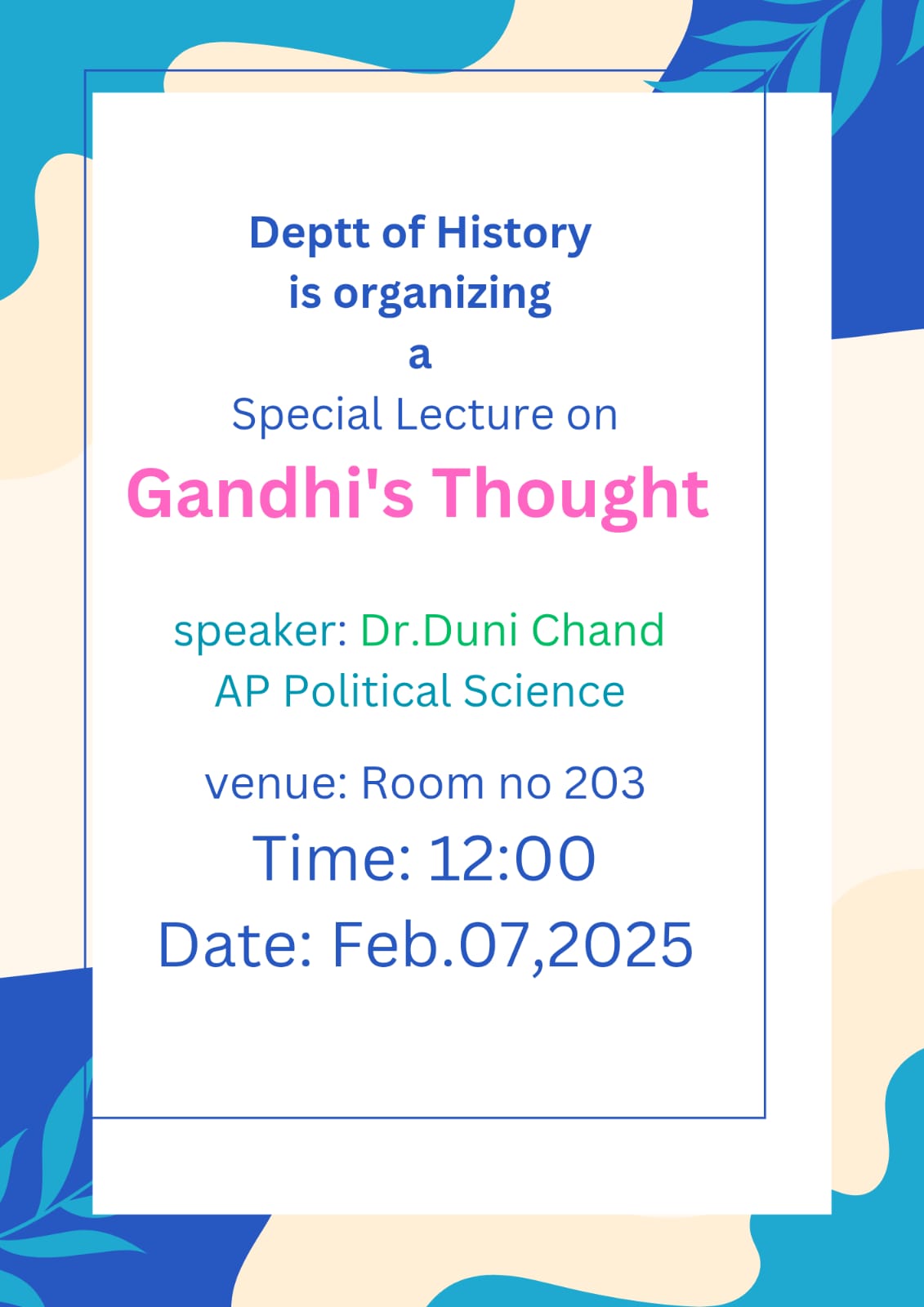 Deptt of History
is organizing
a
Special Lecture on
Gandhi's Thought

speaker: Dr.Duni Chand
AP Political Science

venue: Room no 203
Time: 12:00
Date: Feb.07,2025